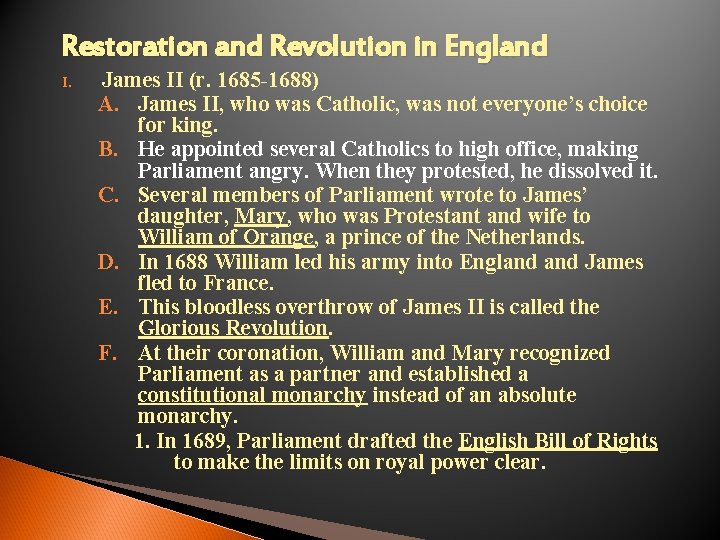 Restoration and Revolution in England

I. James II (r. 1685-1688)

A. James II, who was Catholic, was not everyone's choice for king.

B. He appointed several Catholics to high office, making Parliament angry. When they protested, he dissolved it.

C. Several members of Parliament wrote to James' daughter, Mary, who was Protestant and wife to William of Orange, a prince of the Netherlands.

D. In 1688 William led his army into England and James fled to France.

E. This bloodless overthrow of James II is called the Glorious Revolution.

F. At their coronation, William and Mary recognized Parliament as a partner and established a constitutional monarchy instead of an absolute monarchy.

1. In 1689, Parliament drafted the English Bill of Rights to make the limits on royal power clear.